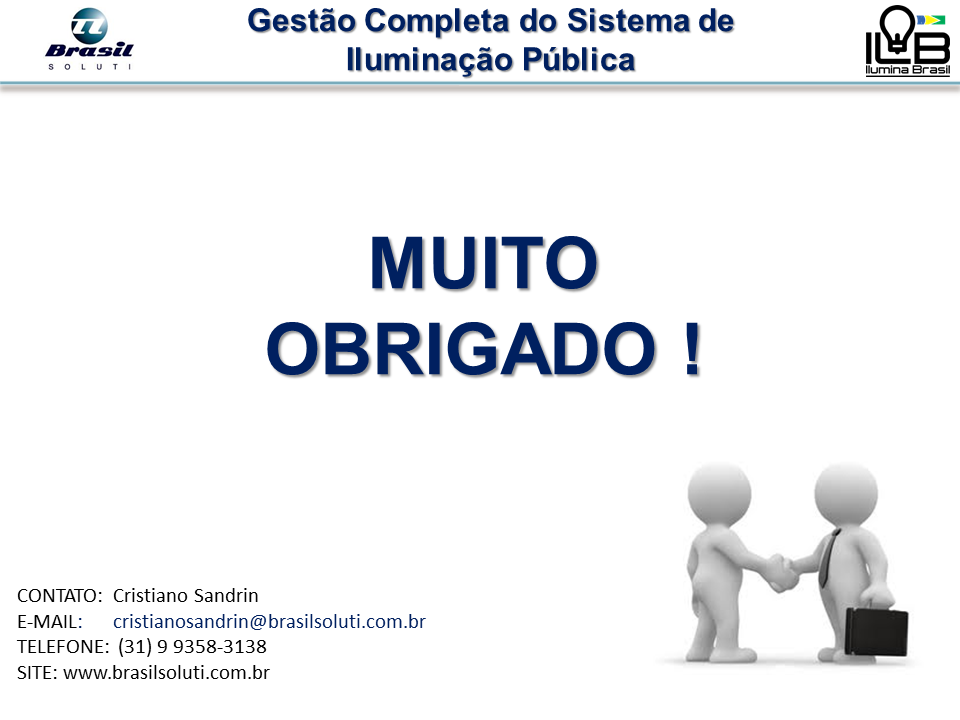 Brasil SOLUTI

Gestão Completa do Sistema de Iluminação Pública

ILB Ilumina Brasil

MUITO OBRIGADO !

CONTATO: Cristiano Sandrin
E-MAIL: cristianosandrin@brasilsoluti.com.br
TELEFONE: (31) 9 9358-3138
SITE: www.brasilsoluti.com.br